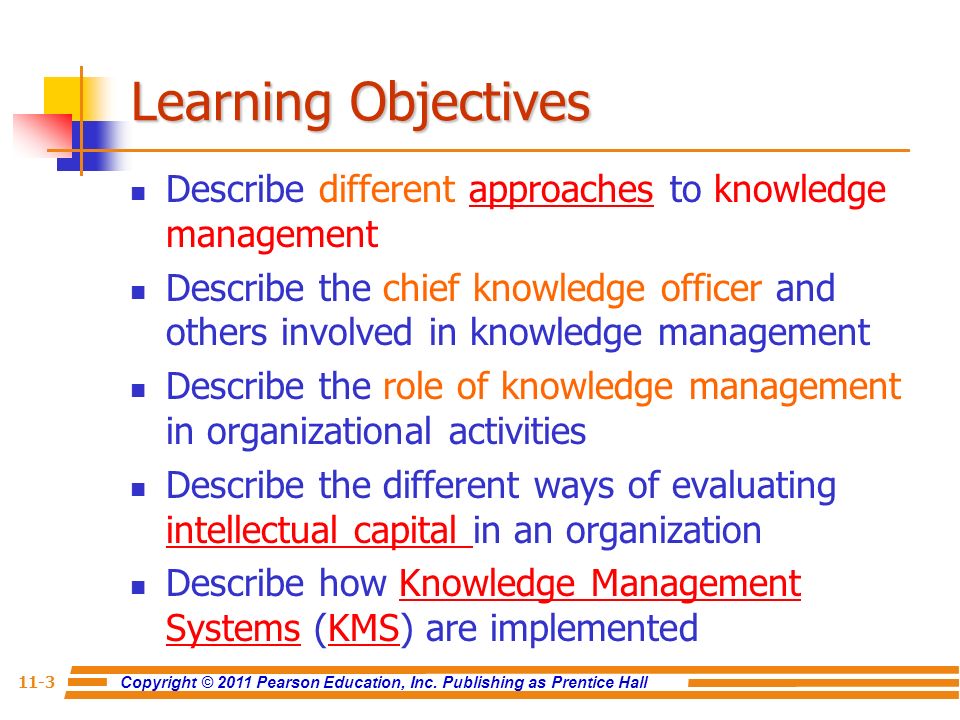 Learning Objectives

- Describe different approaches to knowledge management
- Describe the chief knowledge officer and others involved in knowledge management
- Describe the role of knowledge management in organizational activities
- Describe the different ways of evaluating intellectual capital in an organization
- Describe how Knowledge Management Systems (KMS) are implemented

11-3 Copyright © 2011 Pearson Education, Inc. Publishing as Prentice Hall